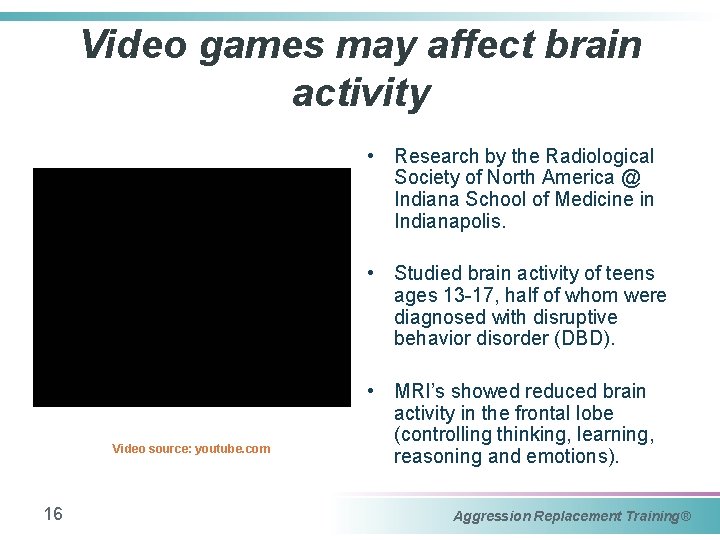 Video games may affect brain activity

Video source: youtube.com

• Research by the Radiological Society of North America @ Indiana School of Medicine in Indianapolis.

• Studied brain activity of teens ages 13-17, half of whom were diagnosed with disruptive behavior disorder (DBD).

• MRI's showed reduced brain activity in the frontal lobe (controlling thinking, learning, reasoning and emotions).

16

Aggression Replacement Training®